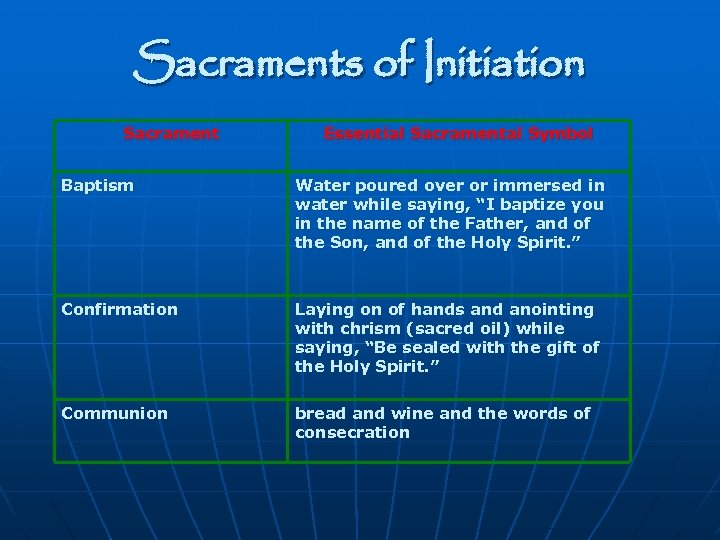 Sacraments of Initiation

| Sacrament | Essential Sacramental Symbol |
|---|---|
| Baptism | Water poured over or immersed in water while saying, “I baptize you in the name of the Father, and of the Son, and of the Holy Spirit.” |
| Confirmation | Laying on of hands and anointing with chrism (sacred oil) while saying, “Be sealed with the gift of the Holy Spirit.” |
| Communion | bread and wine and the words of consecration |